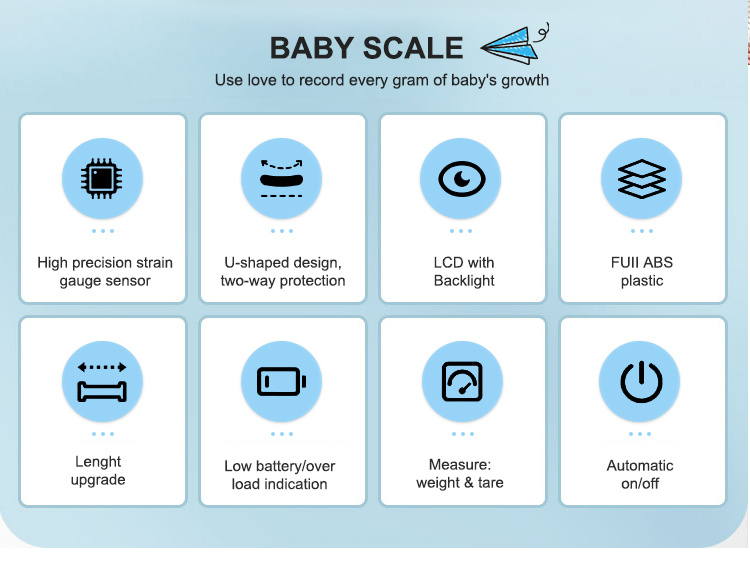 BABY SCALE

Use love to record every gram of baby's growth

High precision strain gauge sensor

U-shaped design, two-way protection

LCD with Backlight

FUII ABS plastic

Lenght upgrade

Low battery/over load indication

Measure: weight & tare

Automatic on/off